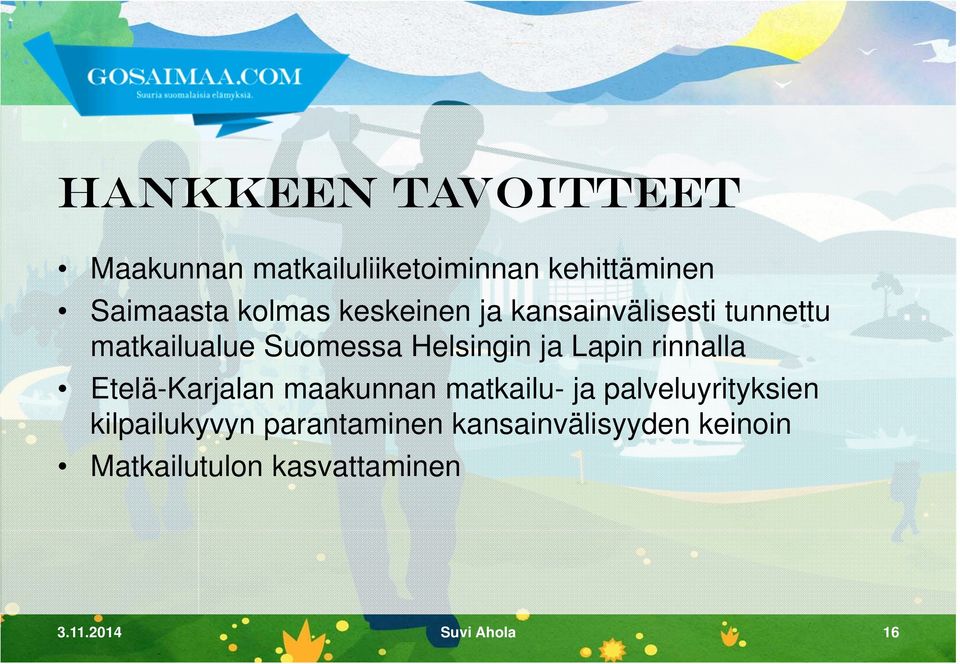 GOSAIMAA.COM
Suuria suomalaisia elämyksiä.

HANKKEEN TAVOITTEET

• Maakunnan matkailuliiketoiminnan kehittäminen
• Saimaasta kolmas keskeinen ja kansainvälisesti tunnettu matkailualue Suomessa Helsingin ja Lapin rinnalla
• Etelä-Karjalan maakunnan matkailu- ja palveluyrityksien kilpailukyvyn parantaminen kansainvälisyyden keinoin
• Matkailutulon kasvattaminen

3.11.2014 Suvi Ahola 16